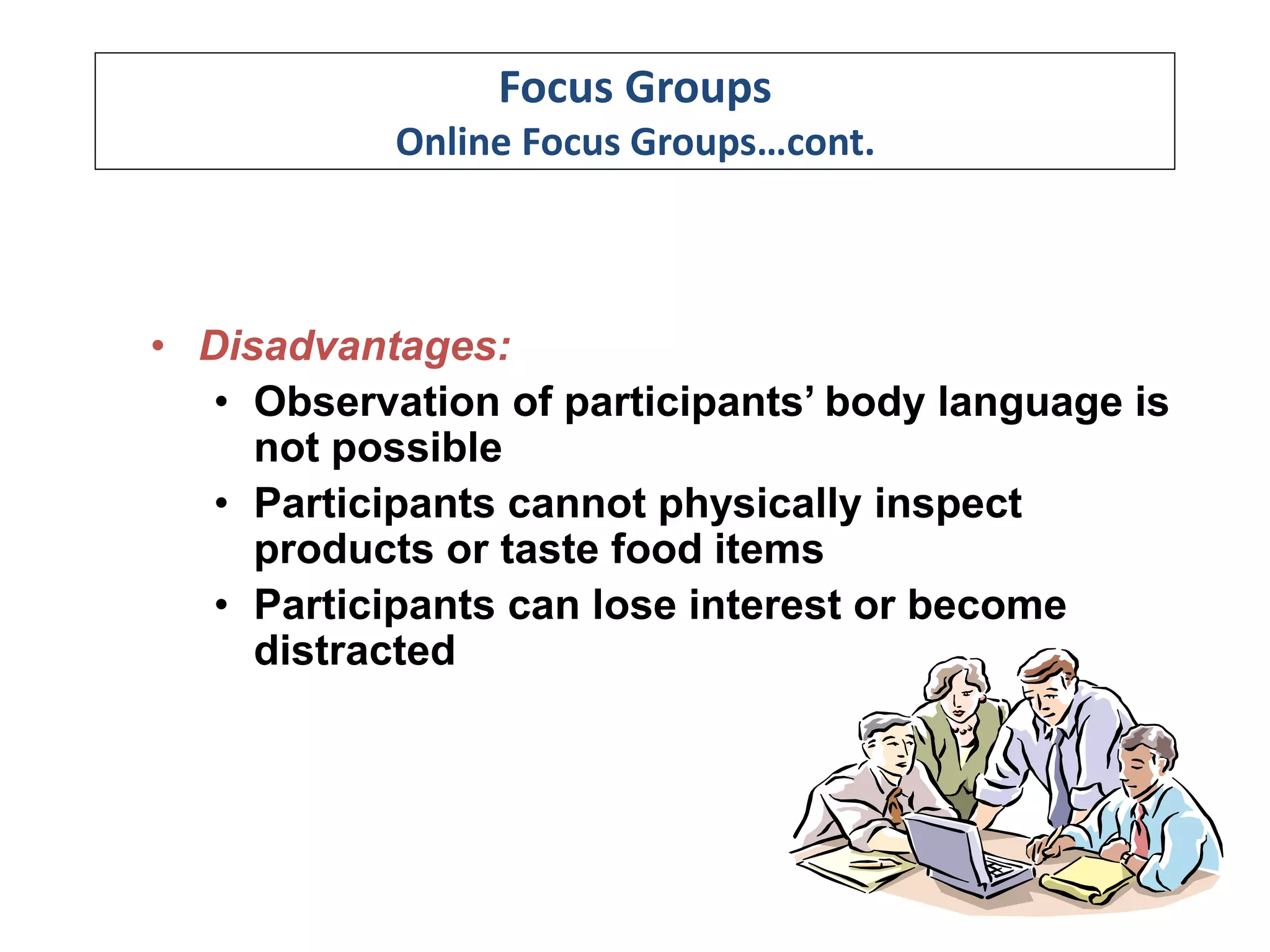 Focus Groups
Online Focus Groups…cont.

• Disadvantages:
• Observation of participants’ body language is not possible
• Participants cannot physically inspect products or taste food items
• Participants can lose interest or become distracted